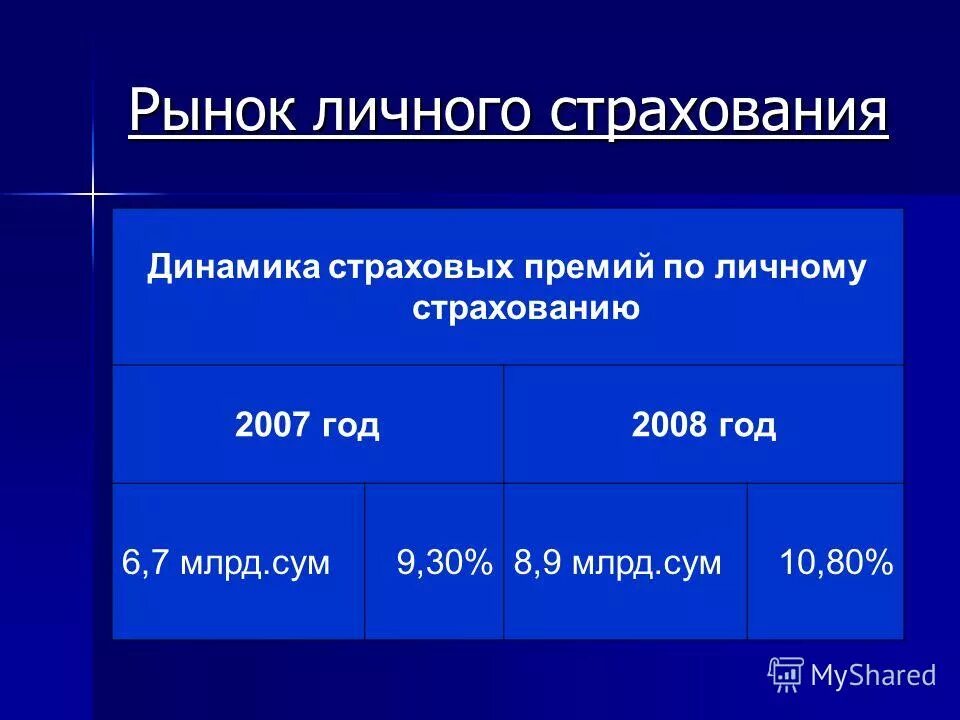 Рынок личного страхования

| Динамика страховых премий по личному страхованию | | | |
|---|---|---|---|
| 2007 год | | 2008 год | |
| 6,7 млрд.сум | 9,30% | 8,9 млрд.сум | 10,80% |

MyShared